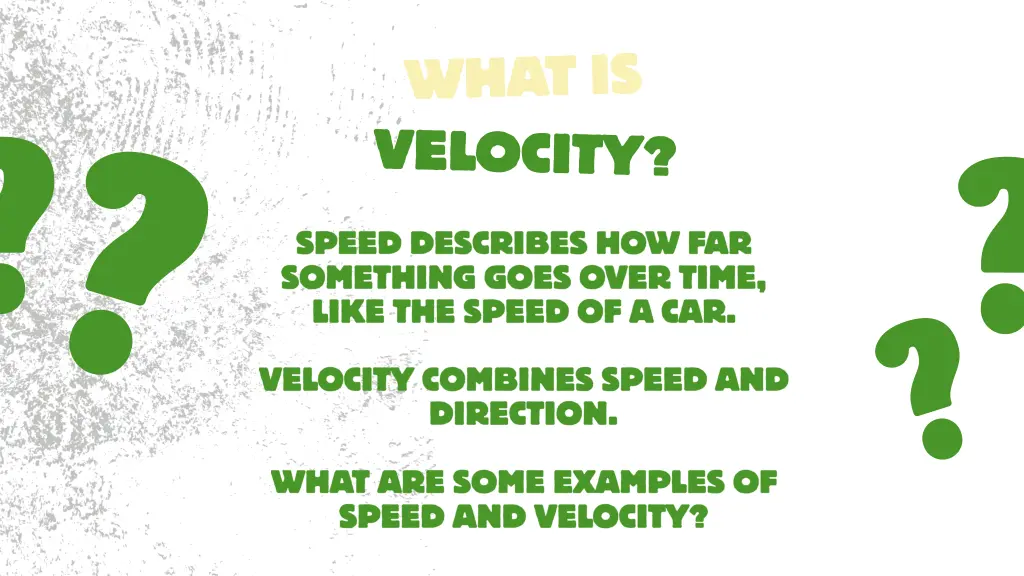 WHAT IS
VELOCITY?

SPEED DESCRIBES HOW FAR SOMETHING GOES OVER TIME, LIKE THE SPEED OF A CAR.

VELOCITY COMBINES SPEED AND DIRECTION.

WHAT ARE SOME EXAMPLES OF SPEED AND VELOCITY?